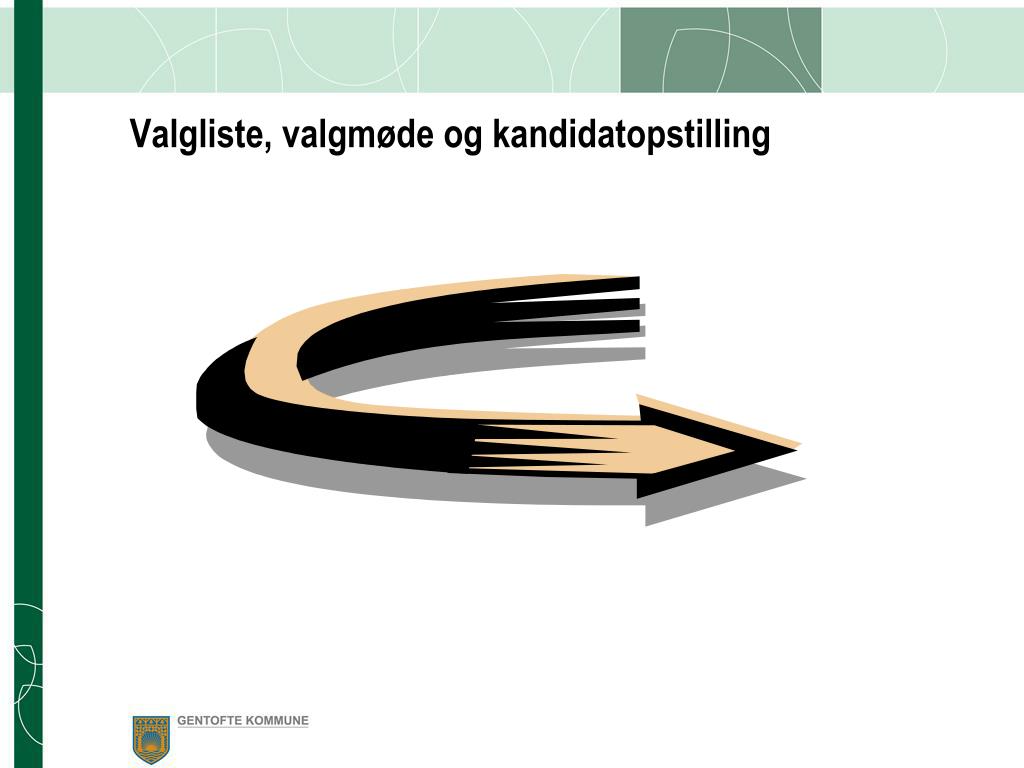 Valgliste, valgmøde og kandidatopstilling

GENTOFTE KOMMUNE